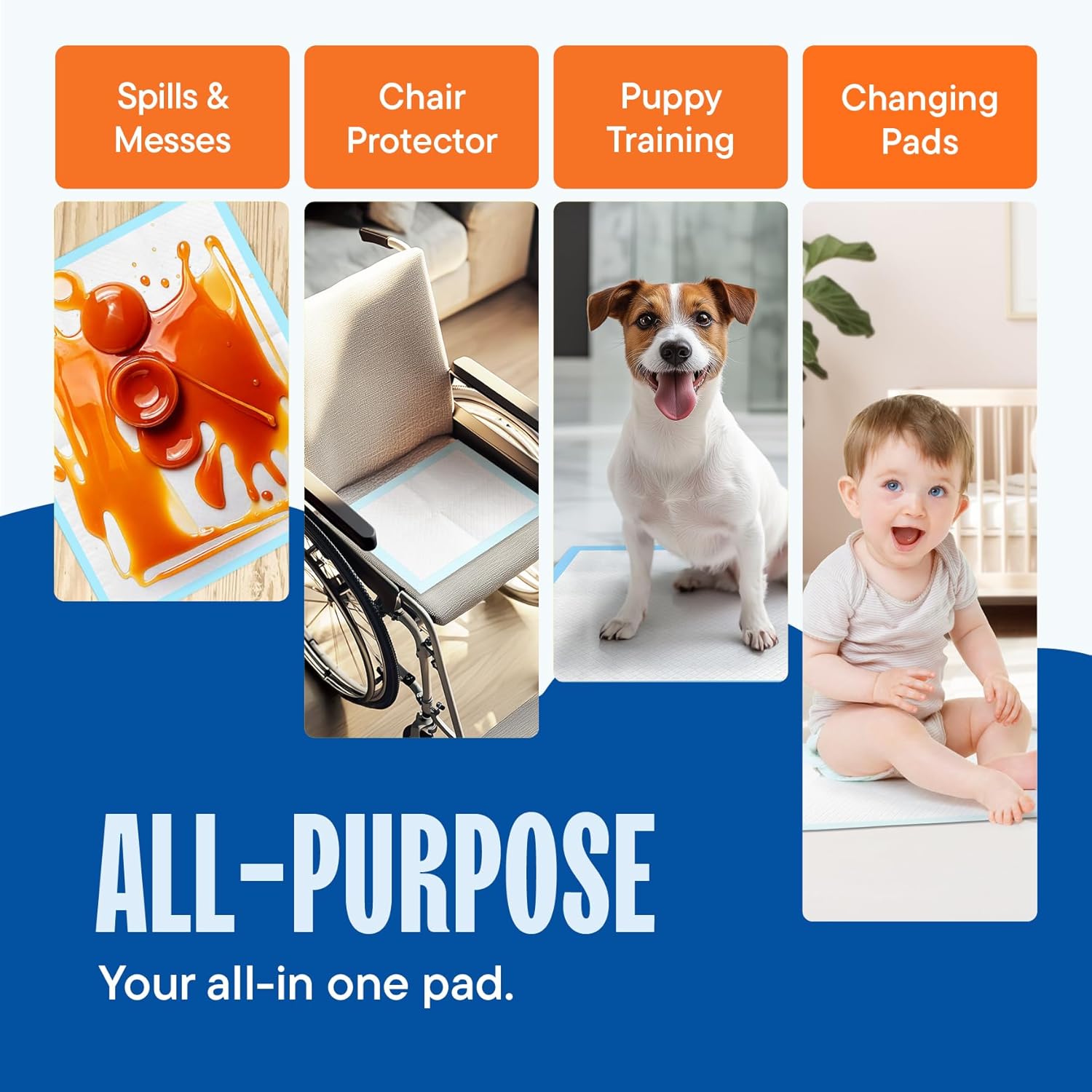 Spills & Messes

Chair Protector

Puppy Training

Changing Pads

ALL-PURPOSE

Your all-in one pad.